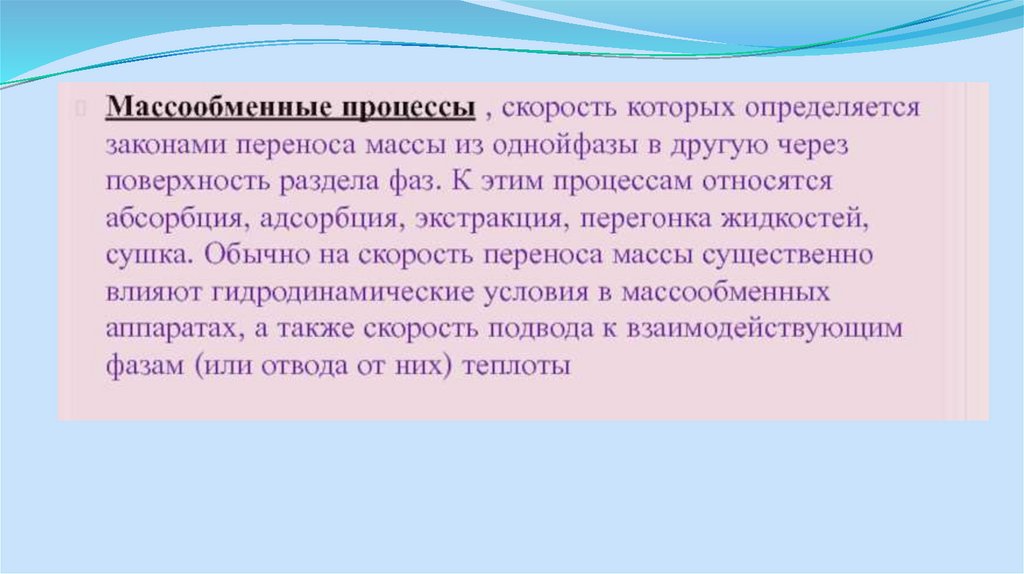 Массообменные процессы , скорость которых определяется законами переноса массы из однойфазы в другую через поверхность раздела фаз. К этим процессам относятся абсорбция, адсорбция, экстракция, перегонка жидкостей, сушка. Обычно на скорость переноса массы существенно влияют гидродинамические условия в массообменных аппаратах, а также скорость подвода к взаимодействующим фазам (или отвода от них) теплоты